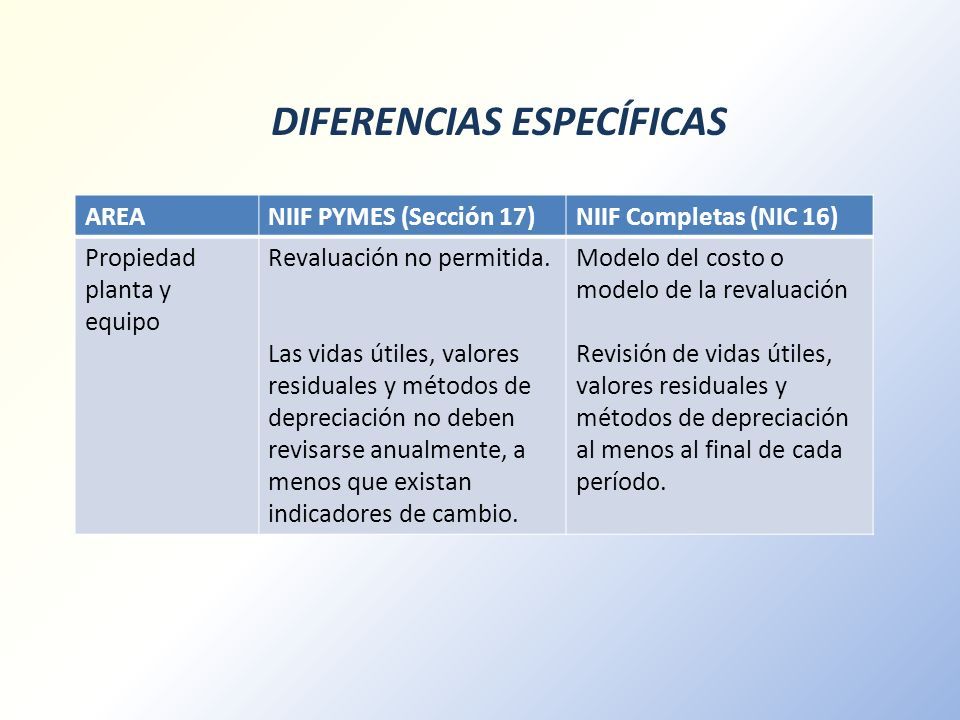 DIFERENCIAS ESPECÍFICAS

| AREA | NIIF PYMES (Sección 17) | NIIF Completas (NIC 16) |
|---|---|---|
| Propiedad planta y equipo | Revaluación no permitida.<br><br>Las vidas útiles, valores residuales y métodos de depreciación no deben revisarse anualmente, a menos que existan indicadores de cambio. | Modelo del costo o modelo de la revaluación<br><br>Revisión de vidas útiles, valores residuales y métodos de depreciación al menos al final de cada período. |